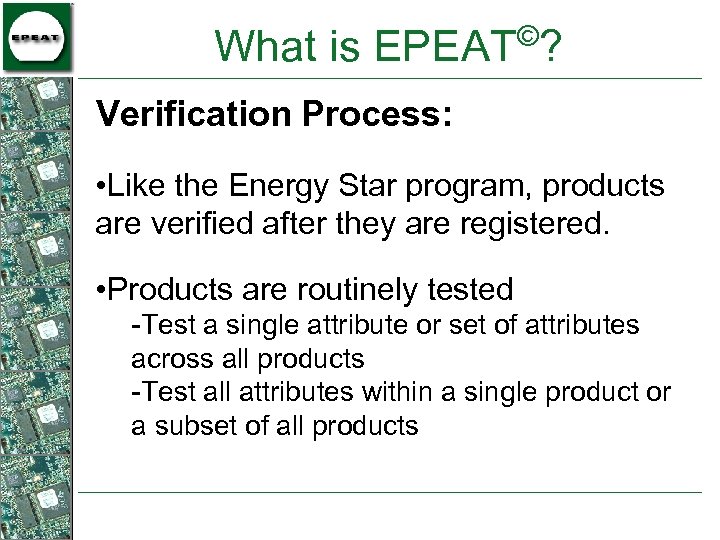 EPEAT

What is EPEAT©?

Verification Process:

•Like the Energy Star program, products are verified after they are registered.

•Products are routinely tested
-Test a single attribute or set of attributes across all products
-Test all attributes within a single product or a subset of all products